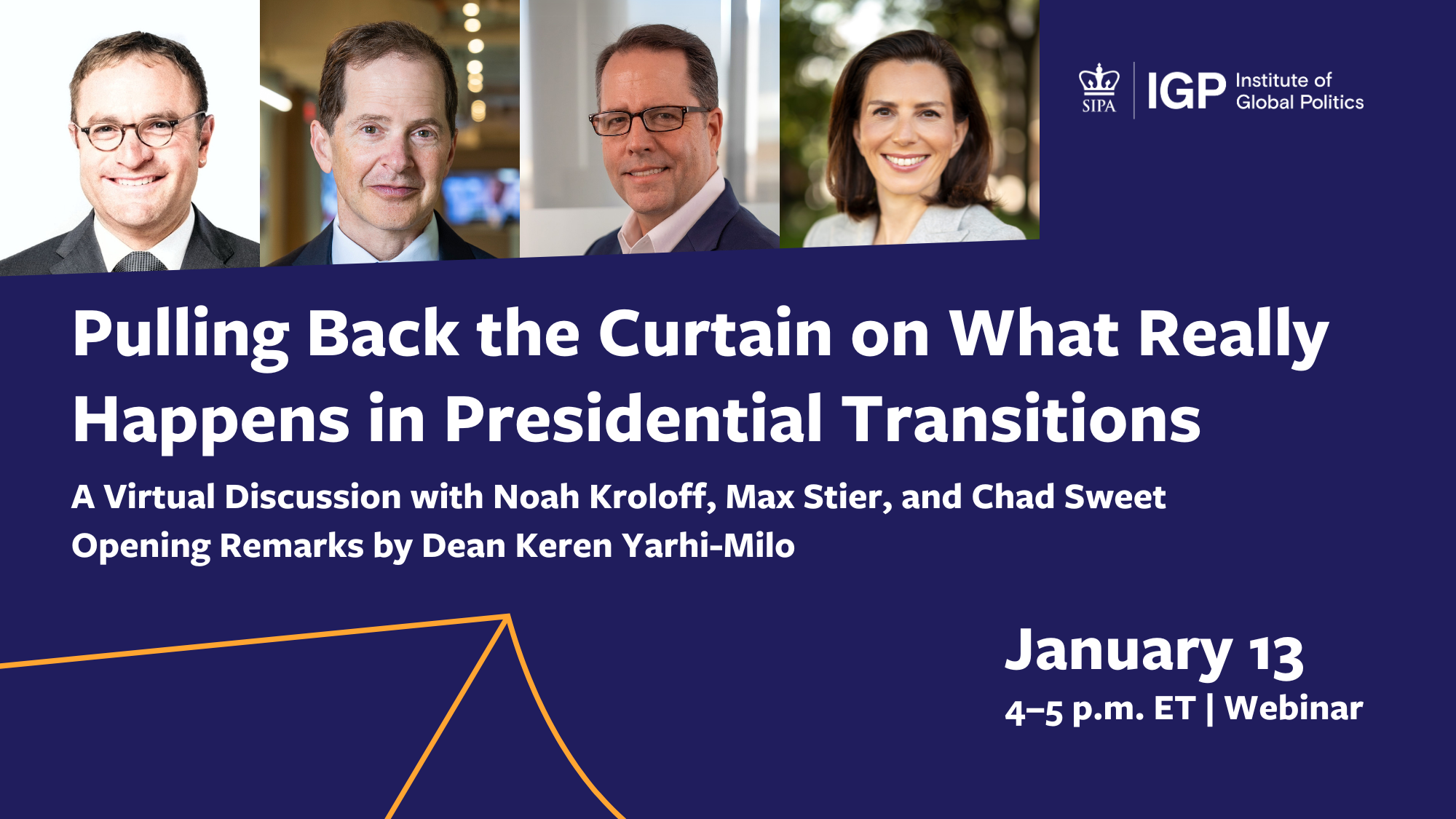 SIPA | IGP Institute of Global Politics

Pulling Back the Curtain on What Really Happens in Presidential Transitions

A Virtual Discussion with Noah Kroloff, Max Stier, and Chad Sweet

Opening Remarks by Dean Keren Yarhi-Milo

January 13

4–5 p.m. ET | Webinar